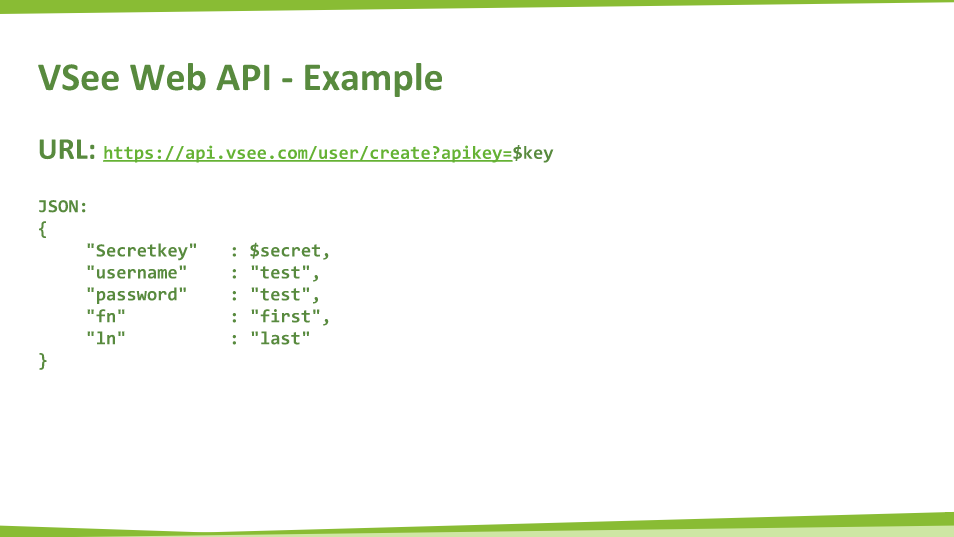 VSee Web API - Example

URL: https://api.vsee.com/user/create?apikey=$key

JSON:
{
"Secretkey" : $secret,
"username" : "test",
"password" : "test",
"fn" : "first",
"ln" : "last"
}